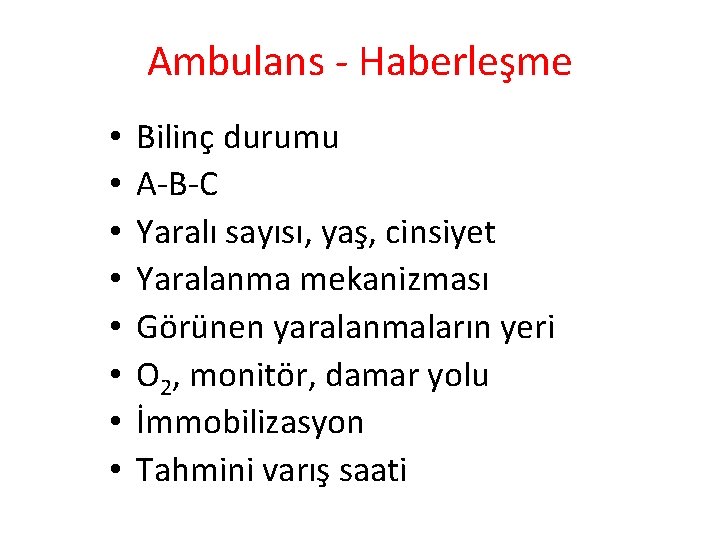 Ambulans - Haberleşme

• Bilinç durumu
• A-B-C
• Yaralı sayısı, yaş, cinsiyet
• Yaralanma mekanizması
• Görünen yaralanmaların yeri
• $O_2$, monitör, damar yolu
• İmmobilizasyon
• Tahmini varış saati